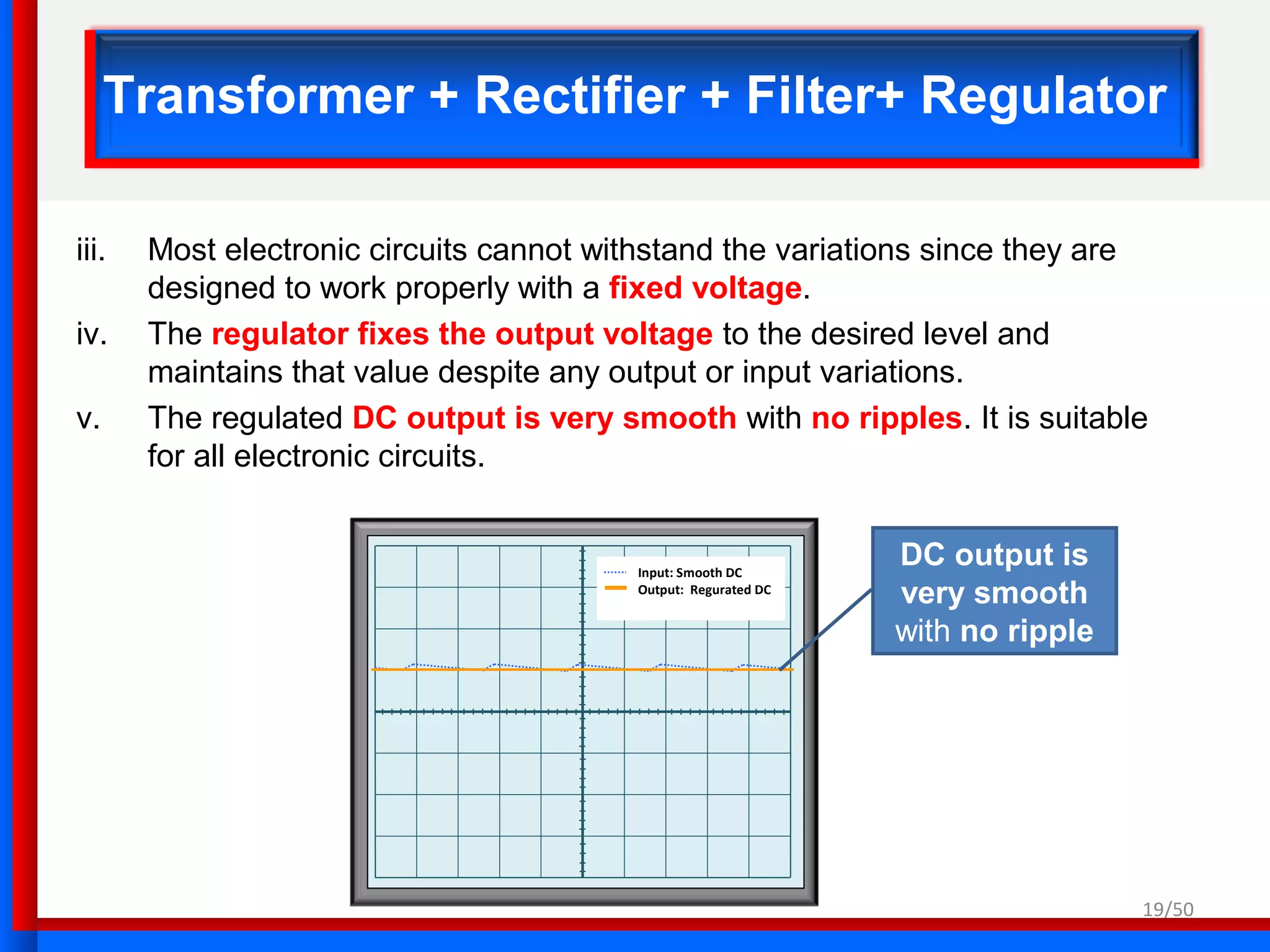 Transformer + Rectifier + Filter+ Regulator

iii. Most electronic circuits cannot withstand the variations since they are designed to work properly with a fixed voltage.

iv. The regulator fixes the output voltage to the desired level and maintains that value despite any output or input variations.

v. The regulated DC output is very smooth with no ripples. It is suitable for all electronic circuits.

Input: Smooth DC
Output: Regurated DC

DC output is very smooth with no ripple

19/50